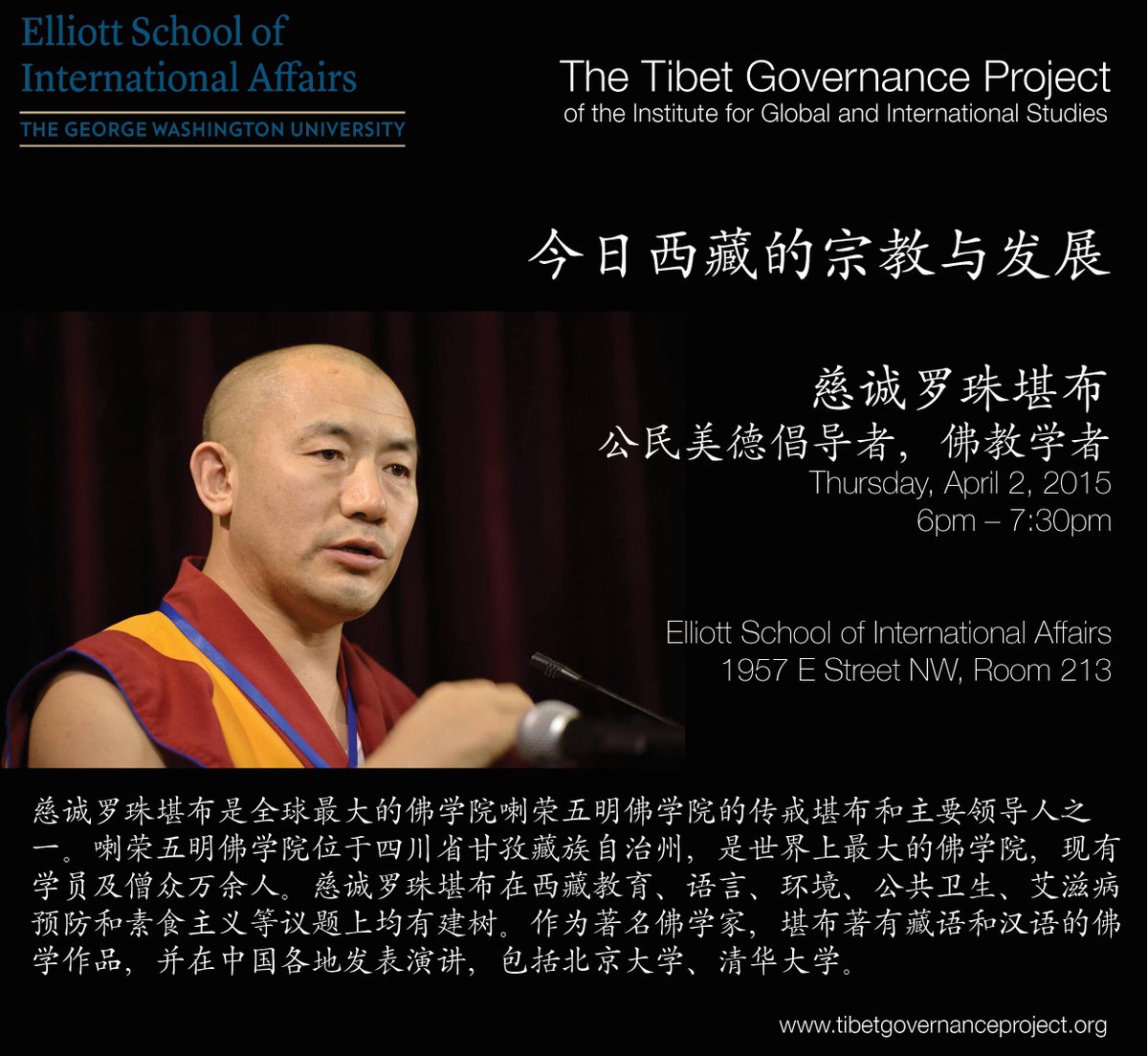 Elliott School of International Affairs
THE GEORGE WASHINGTON UNIVERSITY

The Tibet Governance Project
of the Institute for Global and International Studies

今日西藏的宗教与发展

慈诚罗珠堪布
公民美德倡导者，佛教学者
Thursday, April 2, 2015
6pm – 7:30pm

Elliott School of International Affairs
1957 E Street NW, Room 213

慈诚罗珠堪布是全球最大的佛学院喇荣五明佛学院的传戒堪布和主要领导人之一。喇荣五明佛学院位于四川省甘孜藏族自治州，是世界上最大的佛学院，现有学员及僧众万余人。慈诚罗珠堪布在西藏教育、语言、环境、公共卫生、艾滋病预防和素食主义等议题上均有建树。作为著名佛学家，堪布著有藏语和汉语的佛学作品，并在中国各地发表演讲，包括北京大学、清华大学。

www.tibetgovernanceproject.org